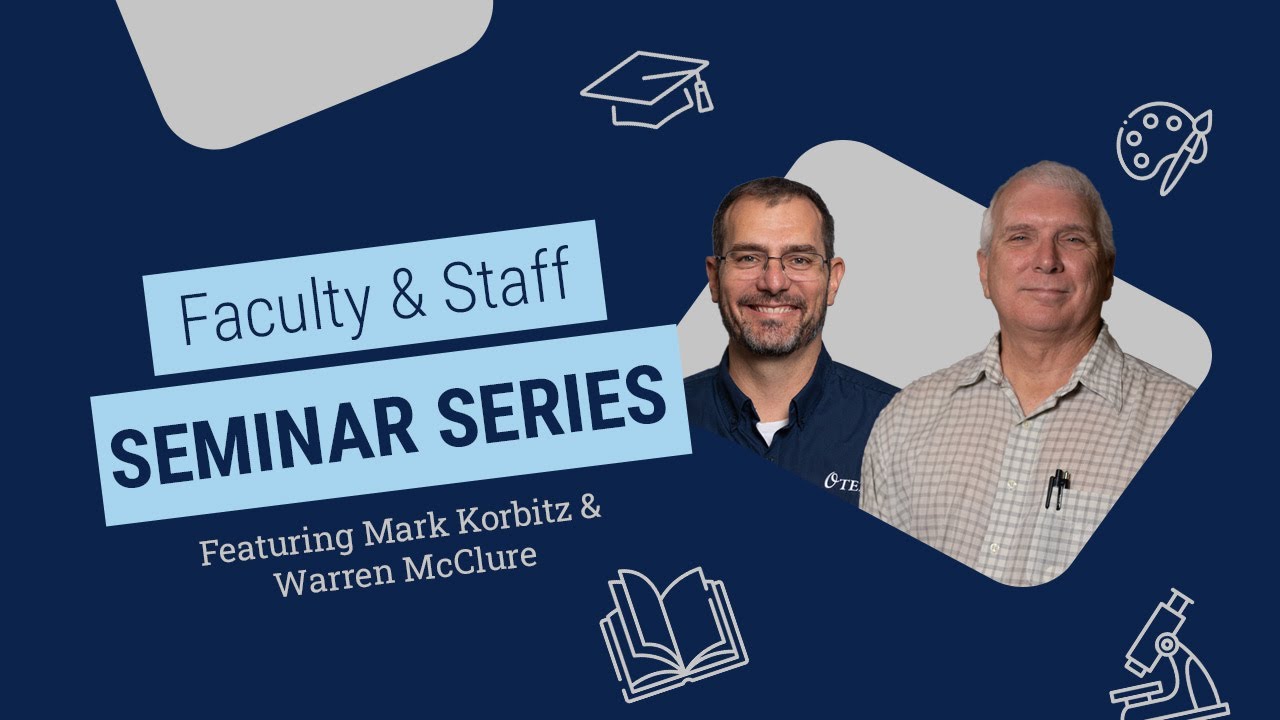 Faculty & Staff

SEMINAR SERIES

Featuring Mark Korbitz & Warren McClure

OTE